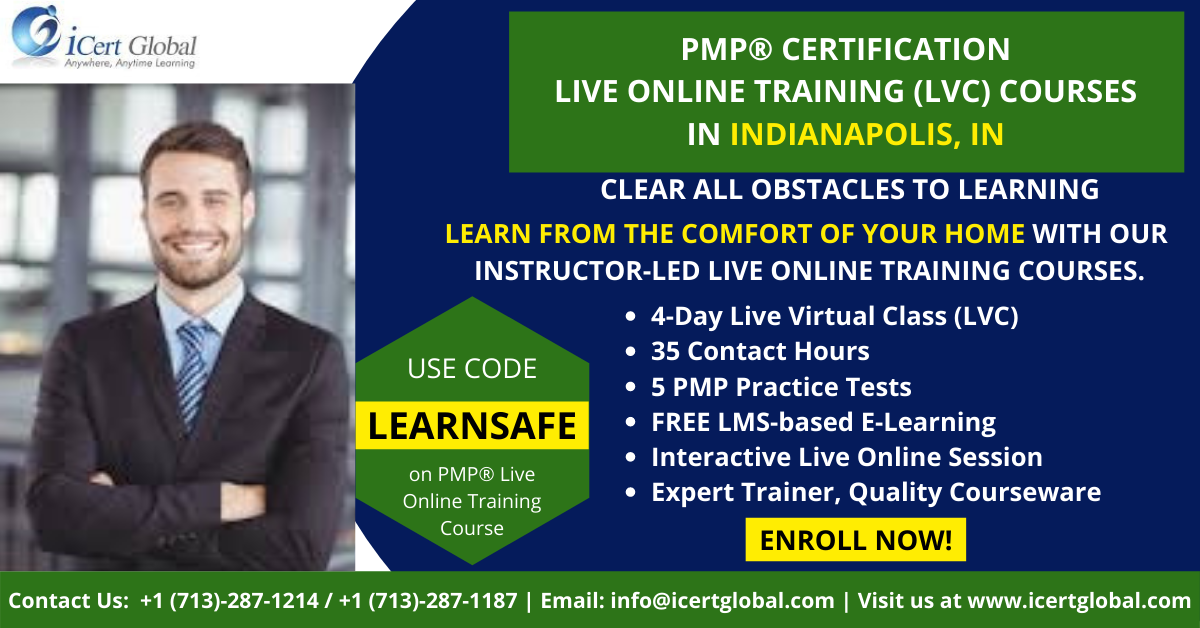 iCert Global
Anywhere, Anytime Learning

PMP® CERTIFICATION
LIVE ONLINE TRAINING (LVC) COURSES
IN INDIANAPOLIS, IN

CLEAR ALL OBSTACLES TO LEARNING

LEARN FROM THE COMFORT OF YOUR HOME WITH OUR INSTRUCTOR-LED LIVE ONLINE TRAINING COURSES.

USE CODE
LEARNSAFE
on PMP® Live Online Training Course

• 4-Day Live Virtual Class (LVC)
• 35 Contact Hours
• 5 PMP Practice Tests
• FREE LMS-based E-Learning
• Interactive Live Online Session
• Expert Trainer, Quality Courseware

ENROLL NOW!

Contact Us: +1 (713)-287-1214 / +1 (713)-287-1187 | Email: info@icertglobal.com | Visit us at www.icertglobal.com